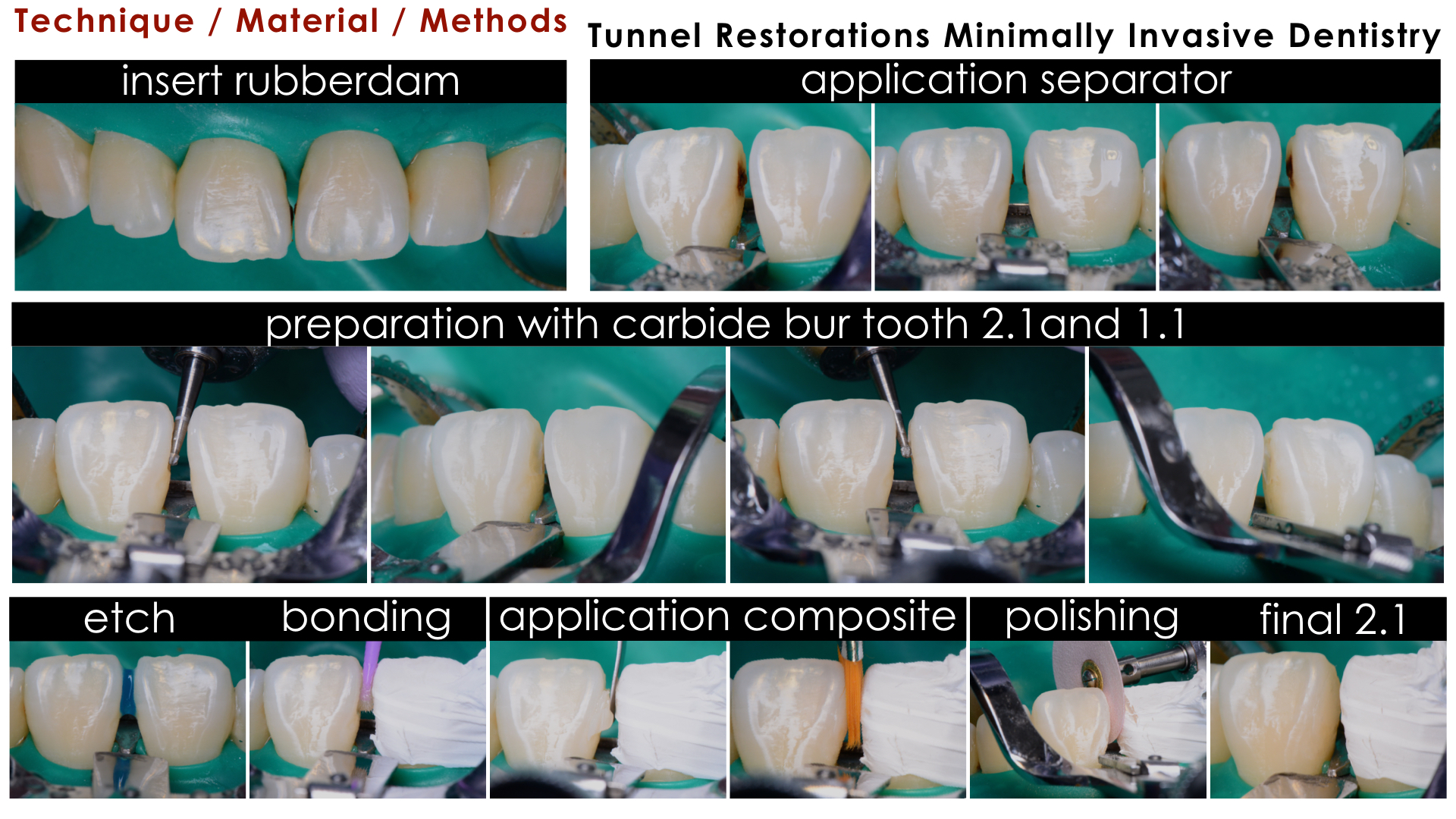 Technique / Material / Methods

Tunnel Restorations Minimally Invasive Dentistry

insert rubberdam

application separator

preparation with carbide bur tooth 2.1and 1.1

etch

bonding

application composite

polishing

final 2.1